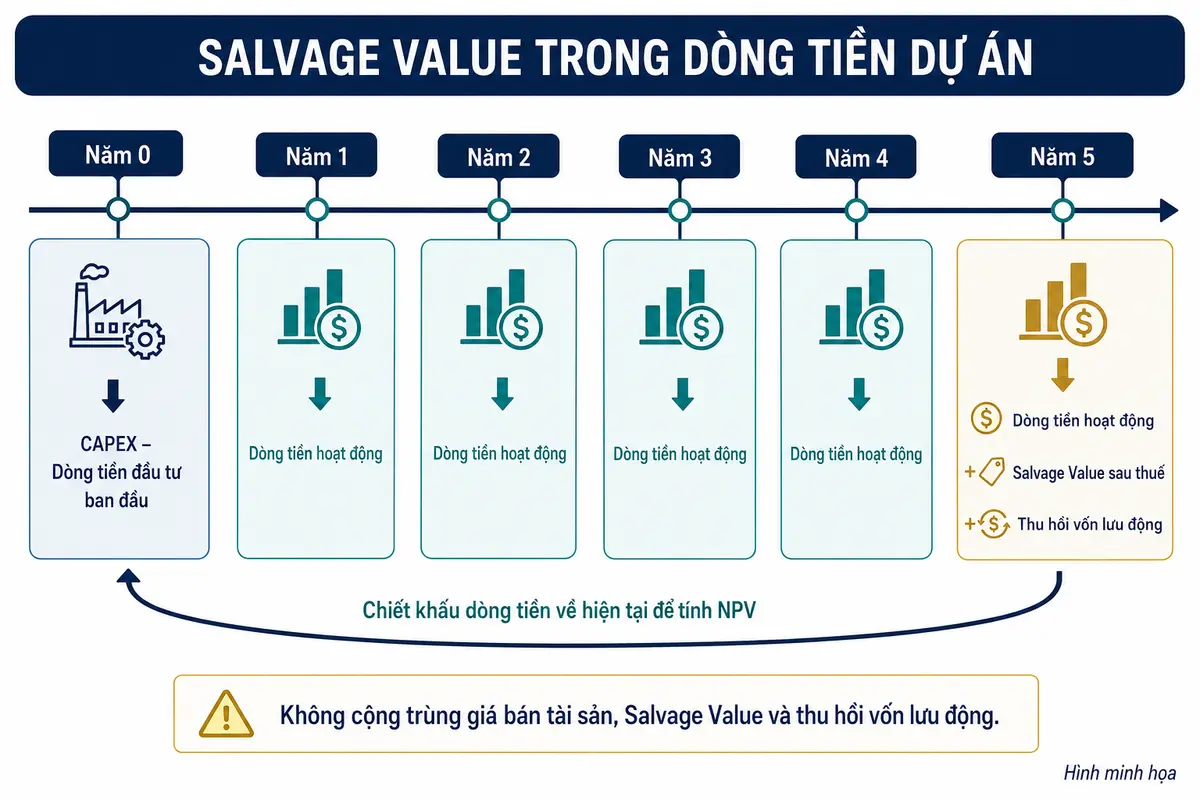 SALVAGE VALUE TRONG DÒNG TIỀN DỰ ÁN

Năm 0

Năm 1

Năm 2

Năm 3

Năm 4

Năm 5

CAPEX – Dòng tiền đầu tư ban đầu

Dòng tiền hoạt động

Dòng tiền hoạt động

Dòng tiền hoạt động

Dòng tiền hoạt động

Dòng tiền hoạt động

+ Salvage Value sau thuế

+ Thu hồi vốn lưu động

Chiết khấu dòng tiền về hiện tại để tính NPV

Không cộng trùng giá bán tài sản, Salvage Value và thu hồi vốn lưu động.

Hình minh họa